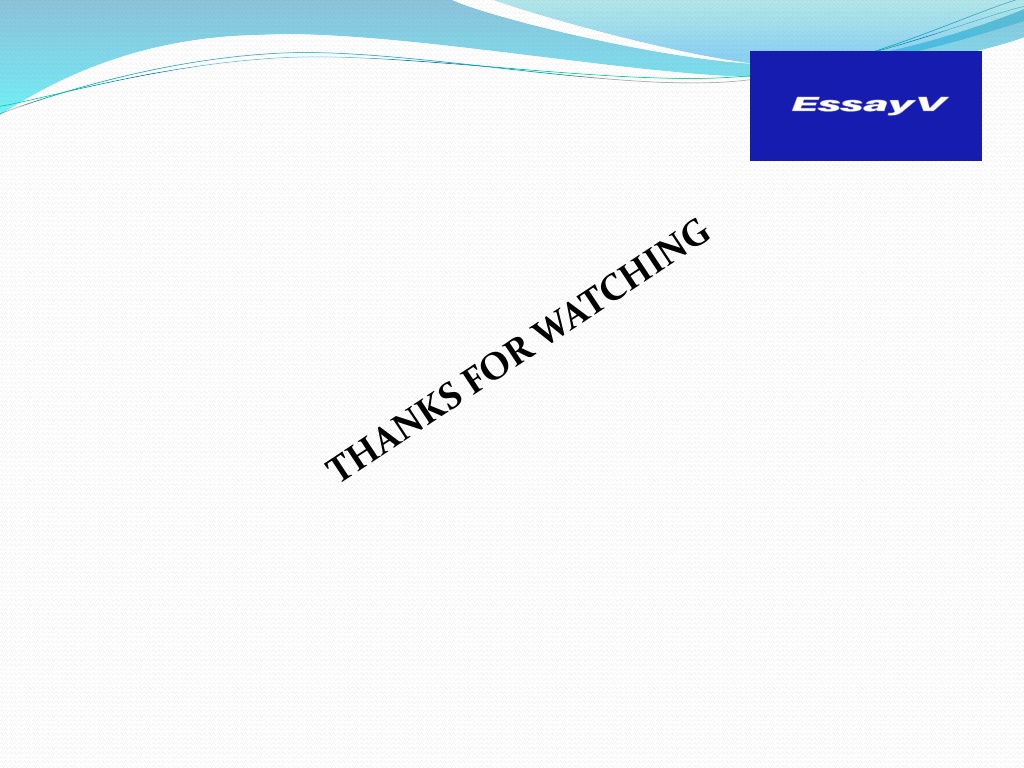 EssayV

THANKS FOR WATCHING